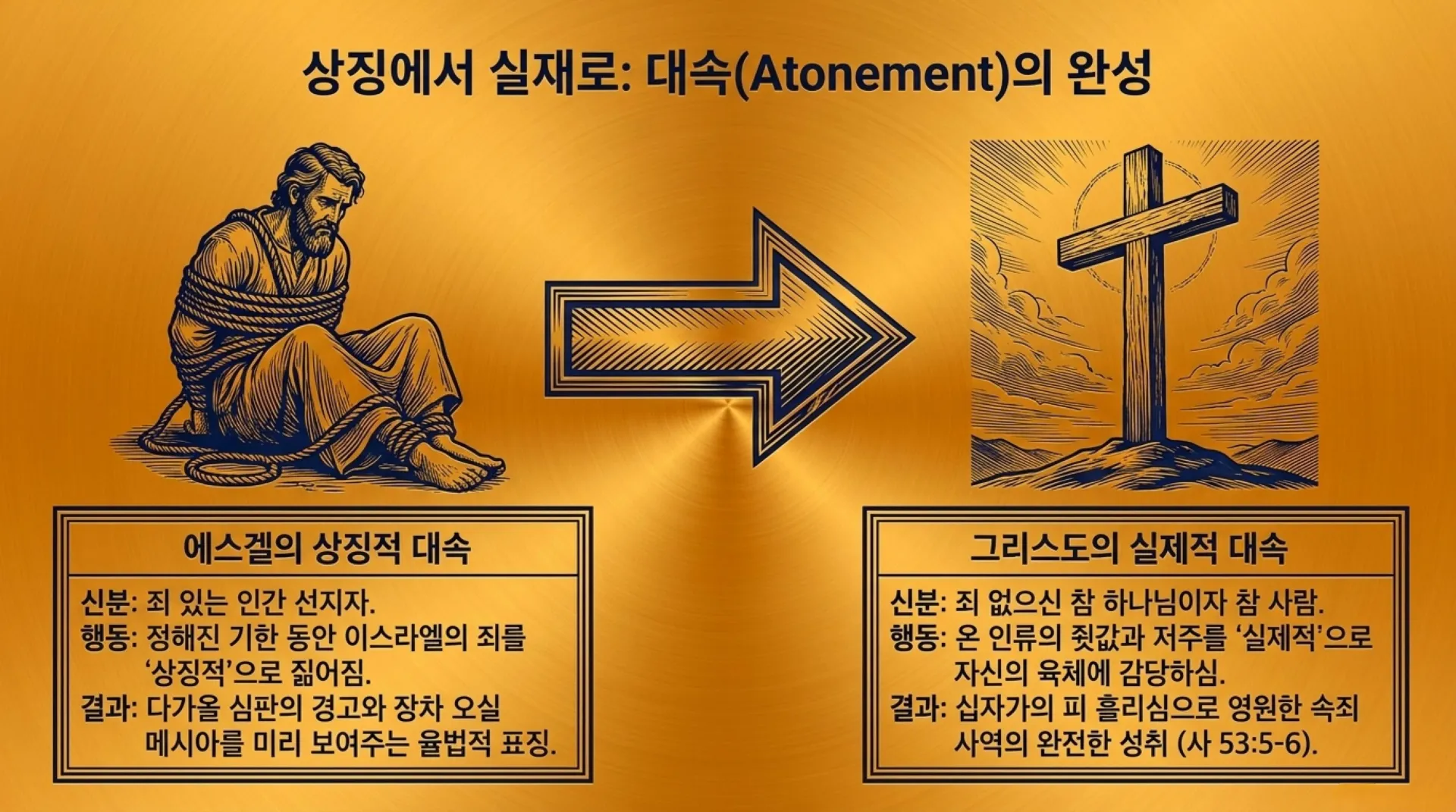 상징에서 실재로: 대속(Atonement)의 완성

에스겔의 상징적 대속

신분: 죄 있는 인간 선지자.
행동: 정해진 기한 동안 이스라엘의 죄를 '상징적'으로 짊어짐.
결과: 다가올 심판의 경고와 장차 오실 메시아를 미리 보여주는 율법적 표징.

그리스도의 실제적 대속

신분: 죄 없으신 참 하나님이자 참 사람.
행동: 온 인류의 죗값과 저주를 '실제적'으로 자신의 육체에 감당하심.
결과: 십자가의 피 흘리심으로 영원한 속죄 사역의 완전한 성취 (사 53:5-6).